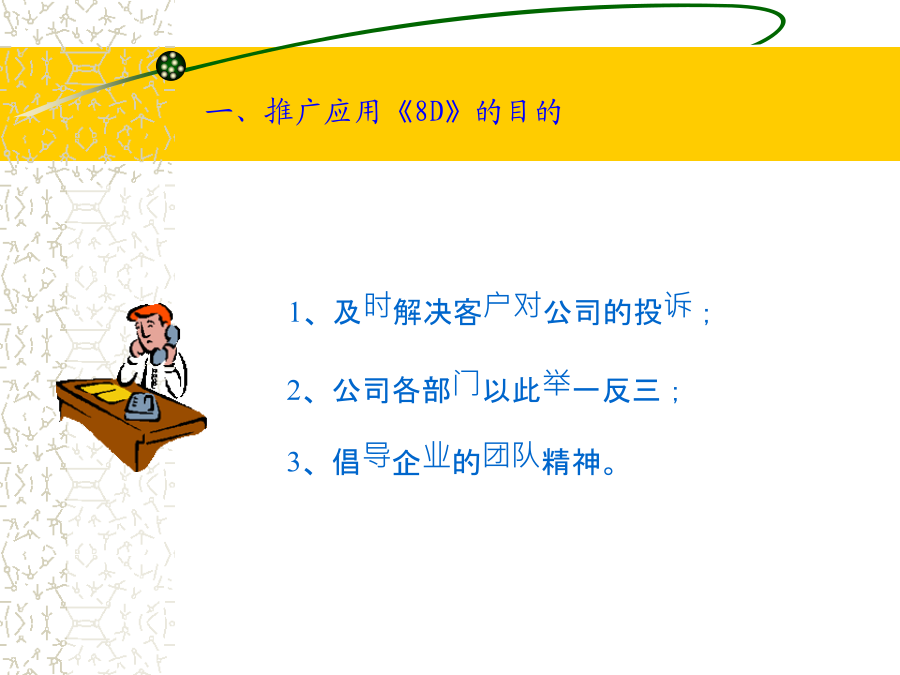 一、推广应用《8D》的目的

1、及时解决客户对公司的投诉；

2、公司各部门以此举一反三；

3、倡导企业的团队精神。